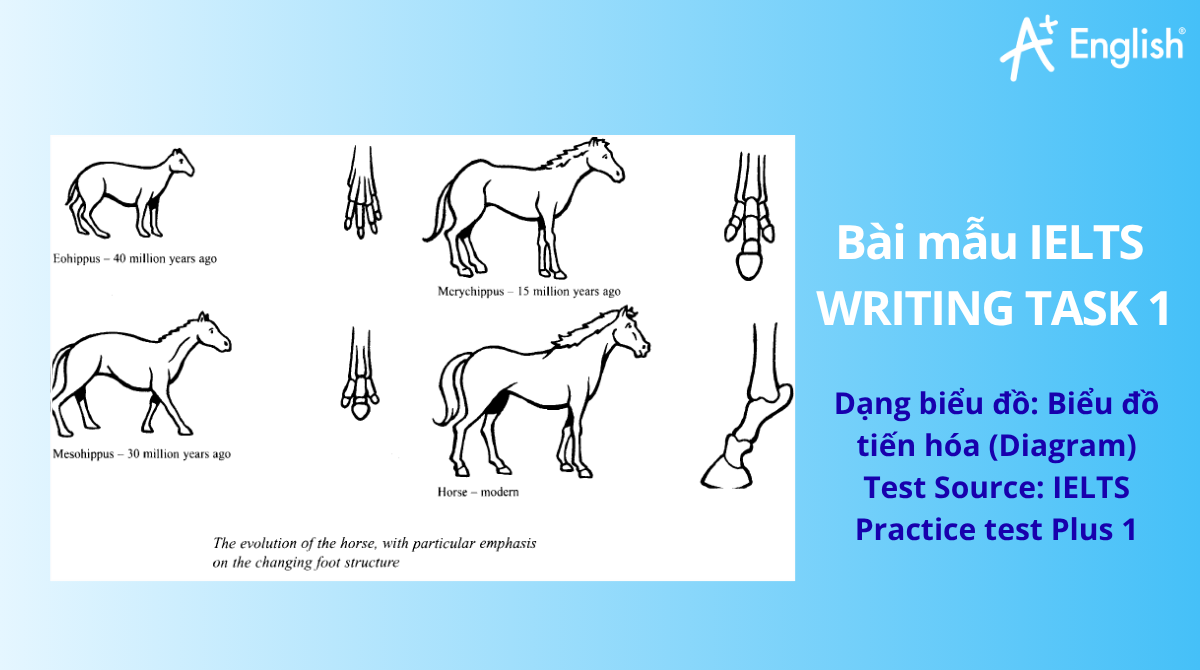 A+ English®

Eohippus – 40 million years ago

Merychippus – 15 million years ago

Mesohippus – 30 million years ago

Horse – modern

The evolution of the horse, with particular emphasis on the changing foot structure

Bài mẫu IELTS WRITING TASK 1

Dạng biểu đồ: Biểu đồ tiến hóa (Diagram)
Test Source: IELTS Practice test Plus 1